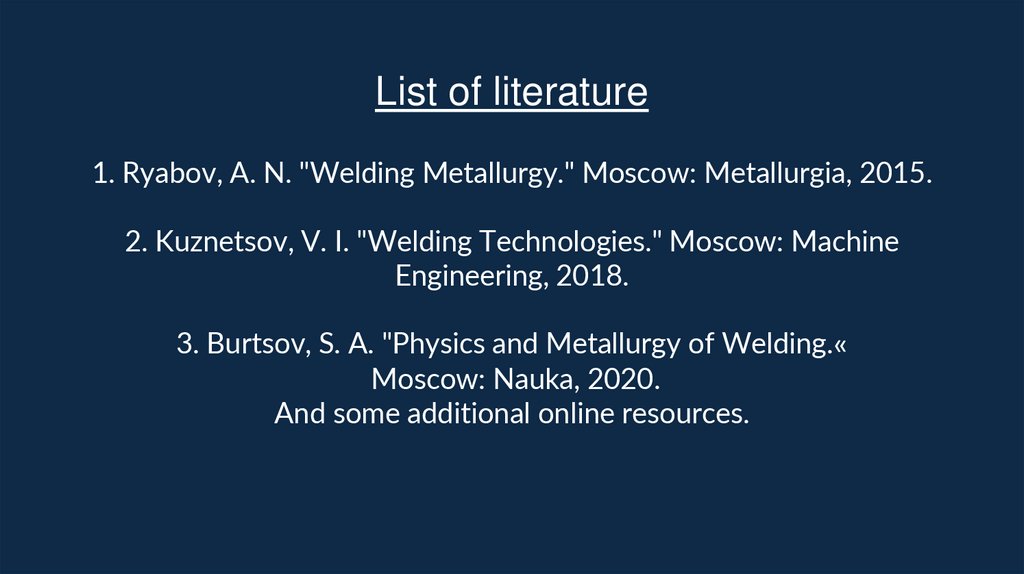 List of literature

1. Ryabov, A. N. "Welding Metallurgy." Moscow: Metallurgia, 2015.

2. Kuznetsov, V. I. "Welding Technologies." Moscow: Machine Engineering, 2018.

3. Burtsov, S. A. "Physics and Metallurgy of Welding.«
Moscow: Nauka, 2020.
And some additional online resources.